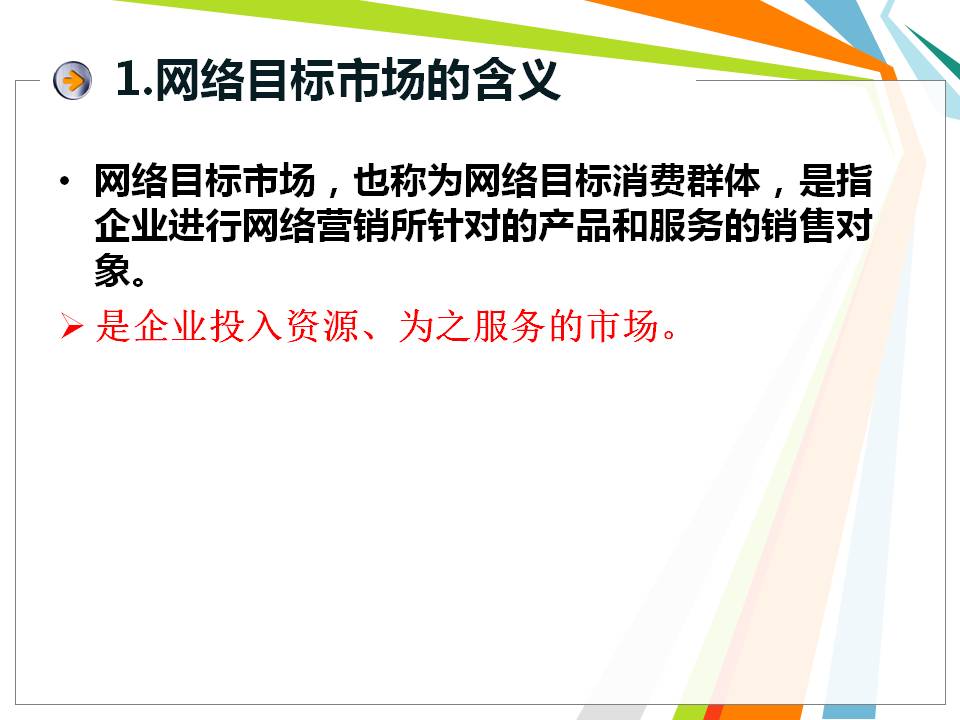 1.网络目标市场的含义

• 网络目标市场，也称为网络目标消费群体，是指企业进行网络营销所针对的产品和服务的销售对象。

➢ 是企业投入资源、为之服务的市场。